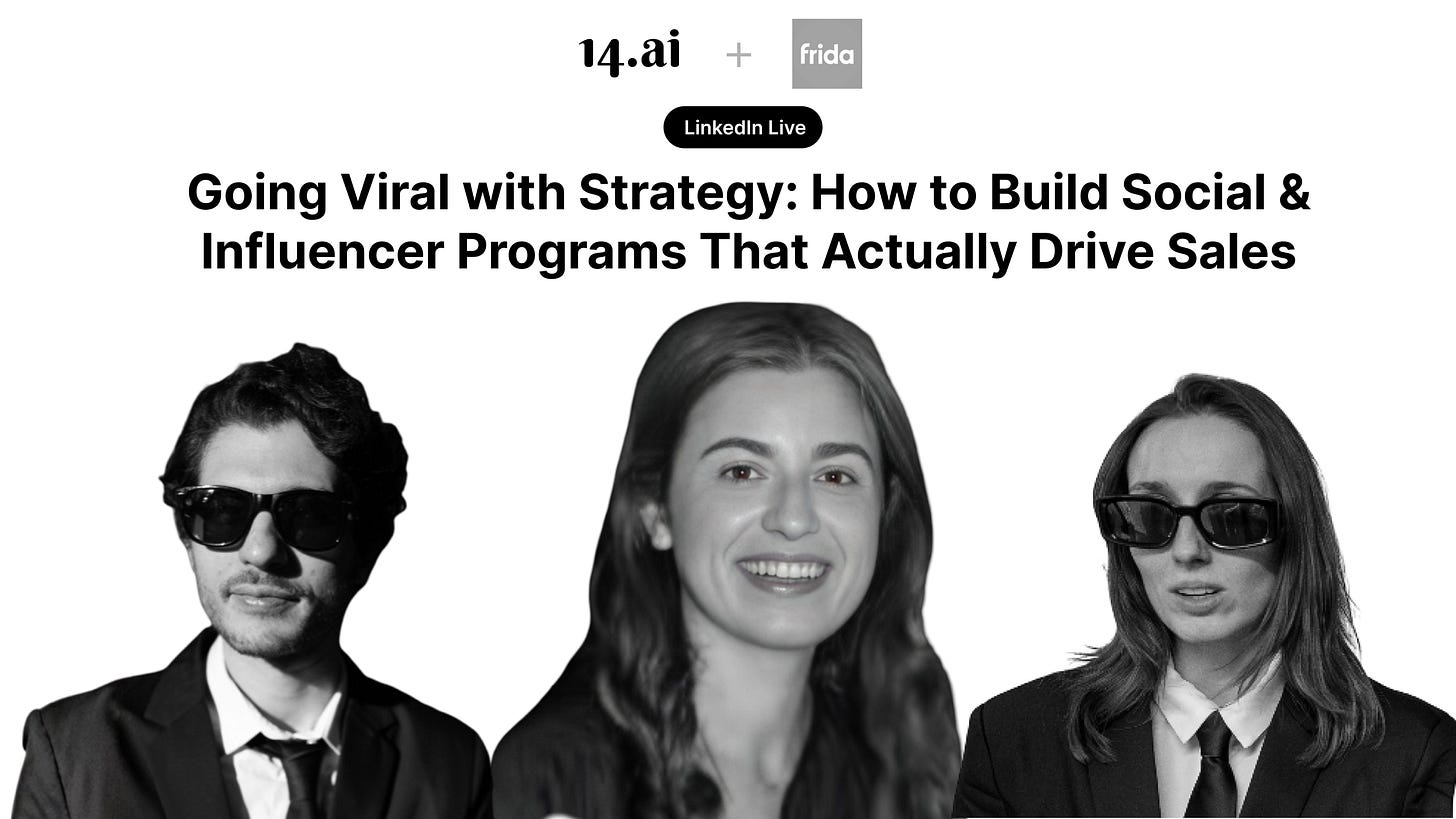 14.ai + frida

LinkedIn Live

Going Viral with Strategy: How to Build Social & Influencer Programs That Actually Drive Sales